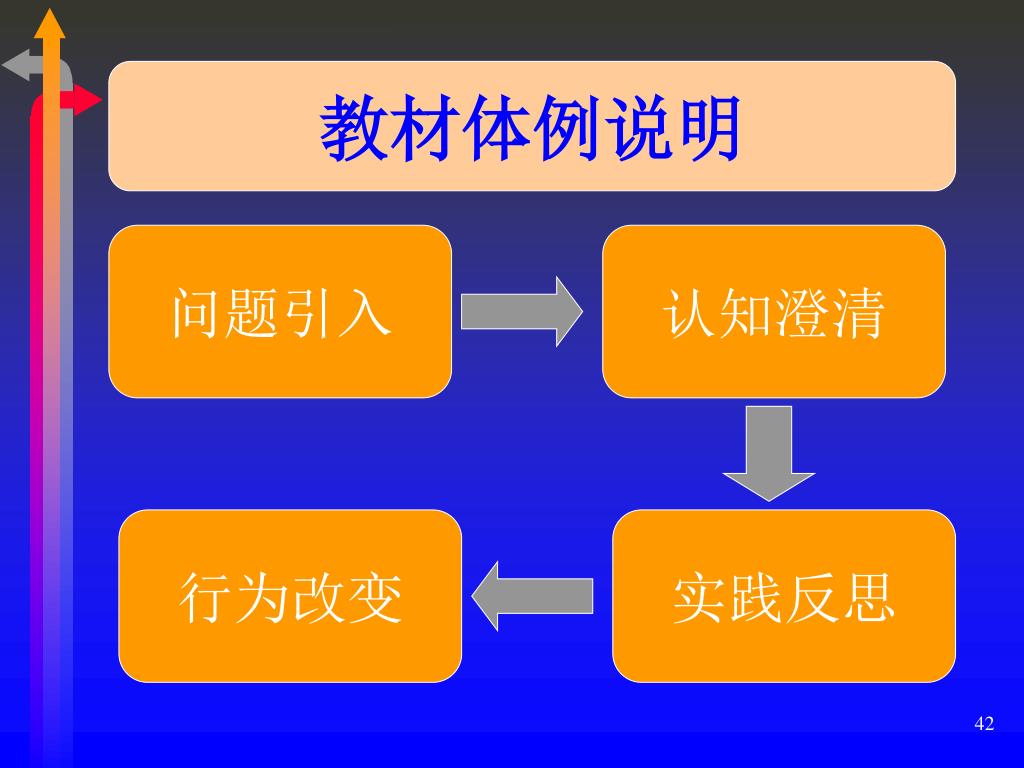 教材体例说明

问题引入

认知澄清

实践反思

行为改变

42